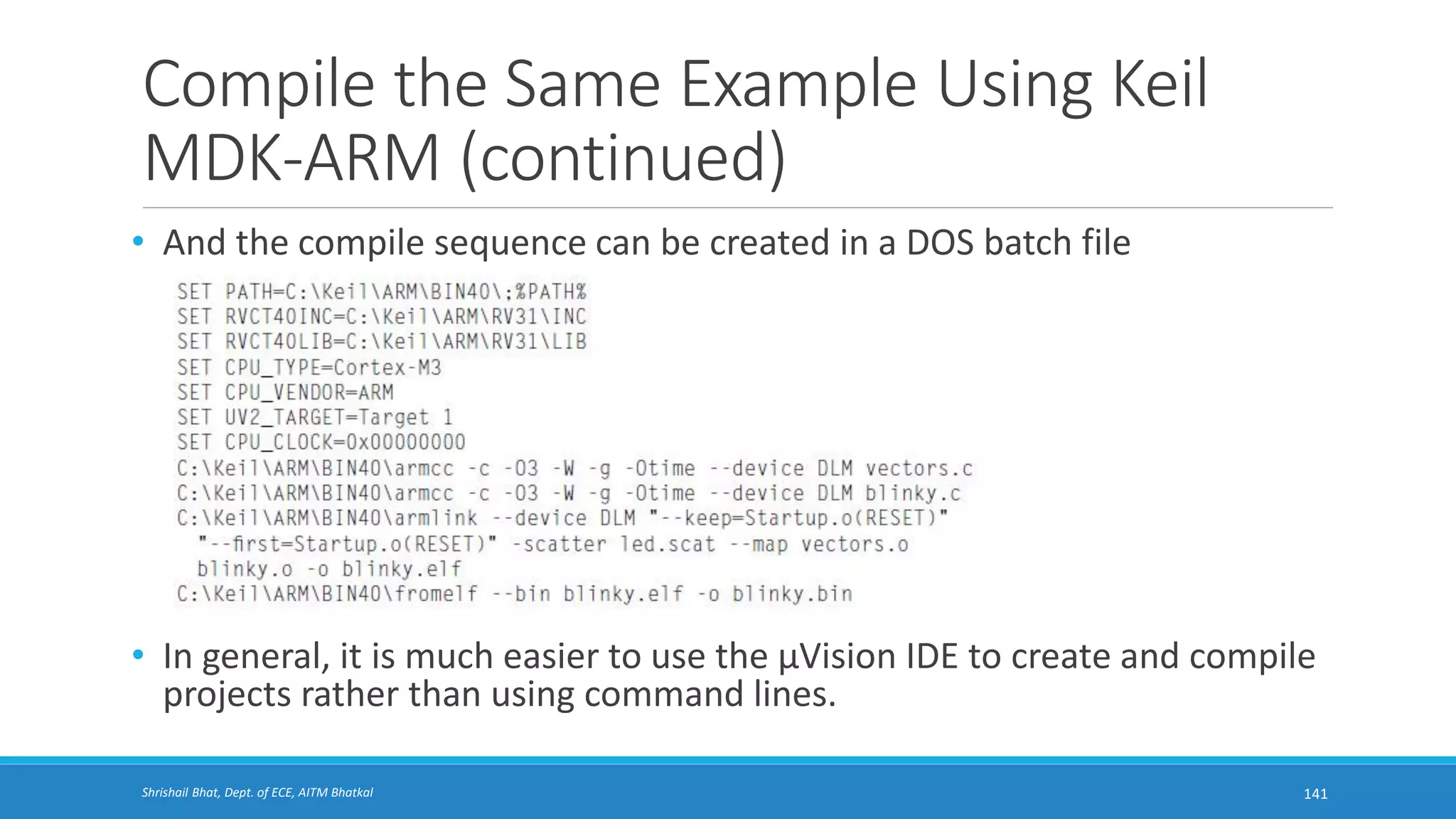 Compile the Same Example Using Keil MDK-ARM (continued)

• And the compile sequence can be created in a DOS batch file

SET PATH=C:\Keil\ARM\BIN40\;%PATH%
SET RVCT40INC=C:\Keil\ARM\RV31\INC
SET RVCT40LIB=C:\Keil\ARM\RV31\LIB
SET CPU_TYPE=Cortex-M3
SET CPU_VENDOR=ARM
SET UV2_TARGET=Target 1
SET CPU_CLOCK=0x00000000
C:\Keil\ARM\BIN40\armcc -c -O3 -W -g -Otime --device DLM vectors.c
C:\Keil\ARM\BIN40\armcc -c -O3 -W -g -Otime --device DLM blinky.c
C:\Keil\ARM\BIN40\armlink --device DLM "--keep=Startup.o(RESET)"
"--first=Startup.o(RESET)" -scatter led.scat --map vectors.o
blinky.o -o blinky.elf
C:\Keil\ARM\BIN40\fromelf --bin blinky.elf -o blinky.bin

• In general, it is much easier to use the µVision IDE to create and compile projects rather than using command lines.

Shrishail Bhat, Dept. of ECE, AITM Bhatkal

141